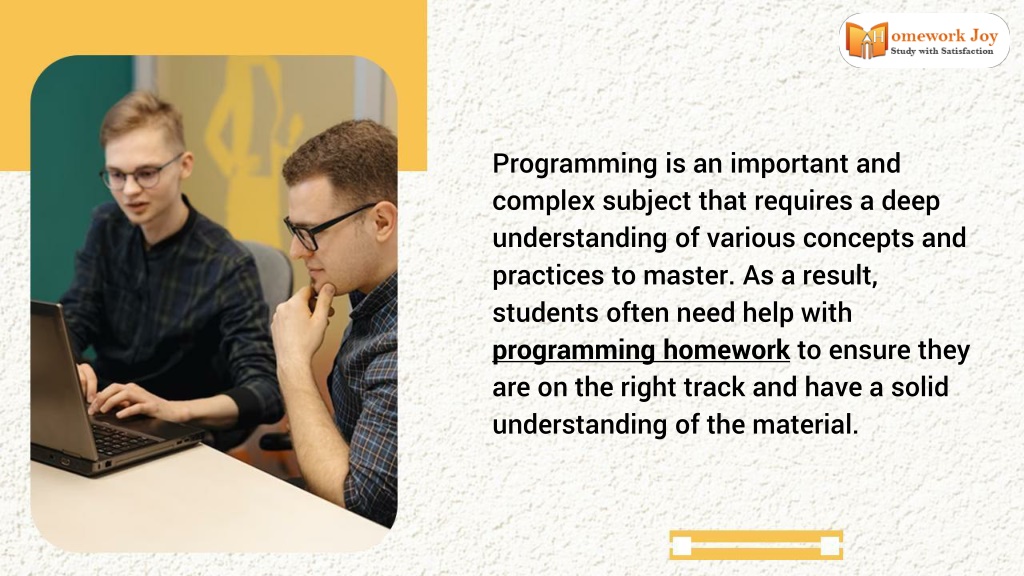 Homework Joy
Study with Satisfaction

Programming is an important and complex subject that requires a deep understanding of various concepts and practices to master. As a result, students often need help with programming homework to ensure they are on the right track and have a solid understanding of the material.